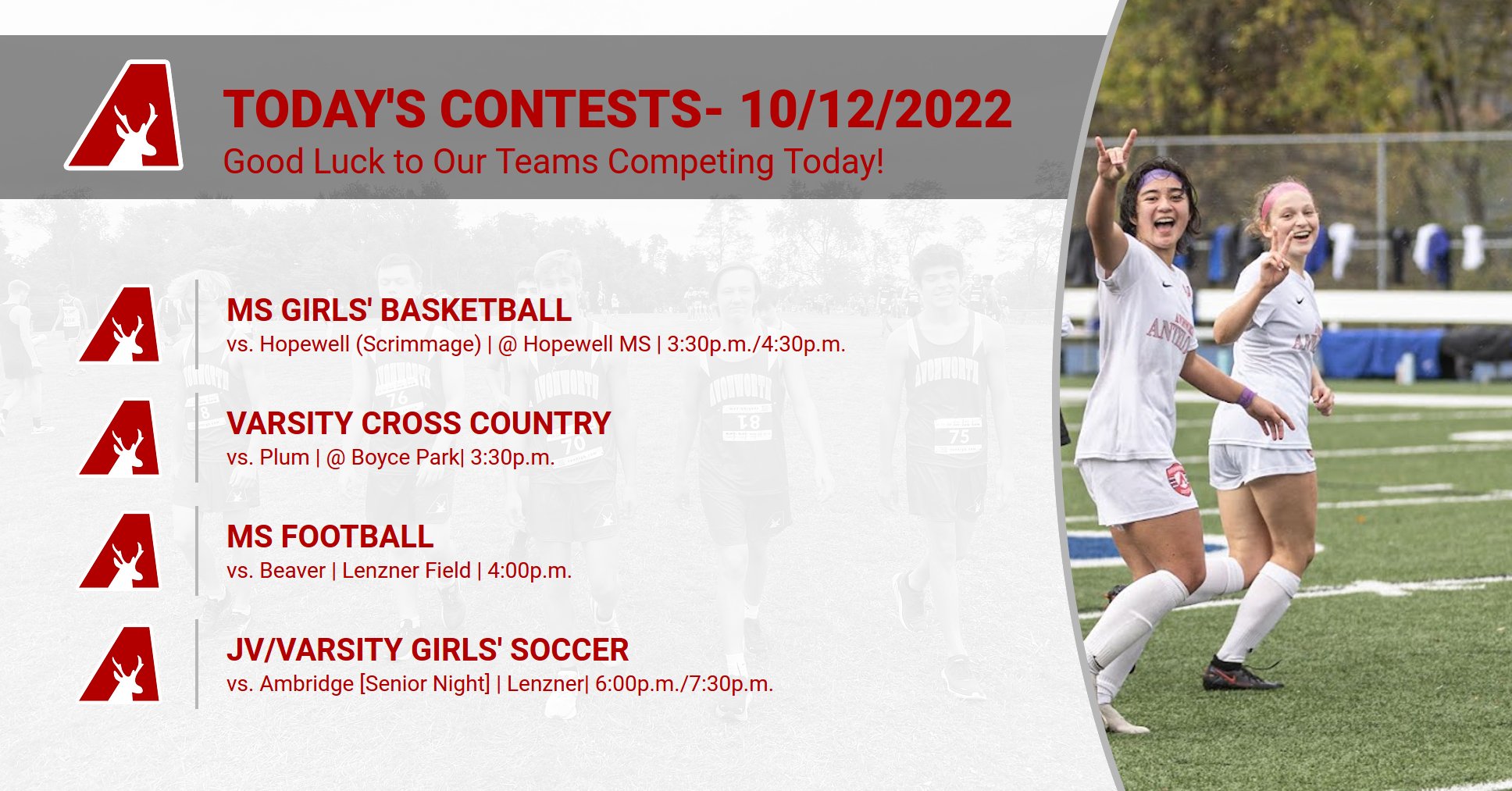 TODAY'S CONTESTS- 10/12/2022
Good Luck to Our Teams Competing Today!

MS GIRLS' BASKETBALL
vs. Hopewell (Scrimmage) | @ Hopewell MS | 3:30p.m./4:30p.m.

VARSITY CROSS COUNTRY
vs. Plum | @ Boyce Park| 3:30p.m.

MS FOOTBALL
vs. Beaver | Lenzner Field | 4:00p.m.

JV/VARSITY GIRLS' SOCCER
vs. Ambridge [Senior Night] | Lenzner| 6:00p.m./7:30p.m.